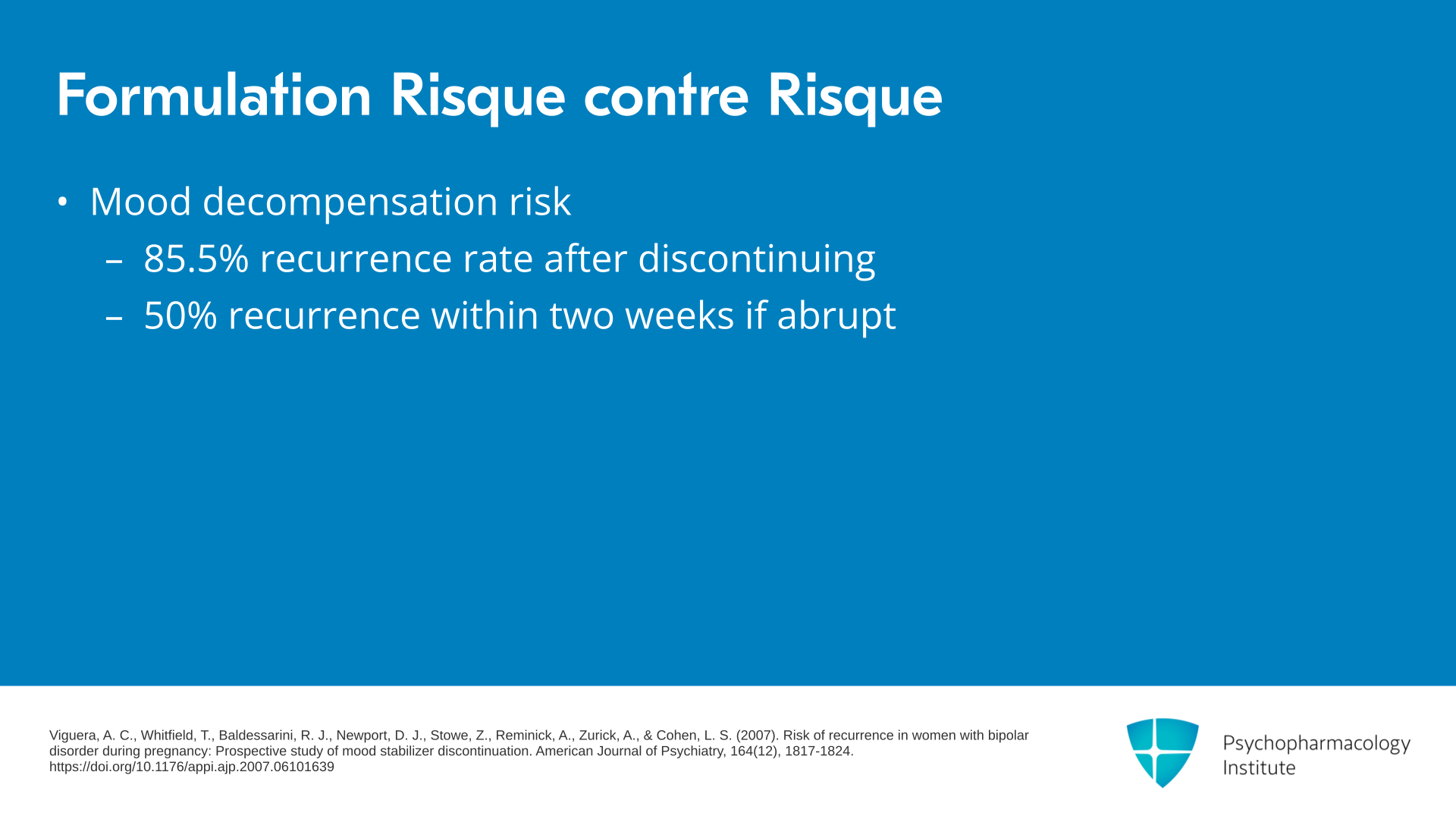 Formulation Risque contre Risque

• Mood decompensation risk
– 85.5% recurrence rate after discontinuing
– 50% recurrence within two weeks if abrupt

Viguera, A. C., Whitfield, T., Baldessarini, R. J., Newport, D. J., Stowe, Z., Reminick, A., Zurick, A., & Cohen, L. S. (2007). Risk of recurrence in women with bipolar disorder during pregnancy: Prospective study of mood stabilizer discontinuation. American Journal of Psychiatry, 164(12), 1817-1824. https://doi.org/10.1176/appi.ajp.2007.06101639

Psychopharmacology Institute